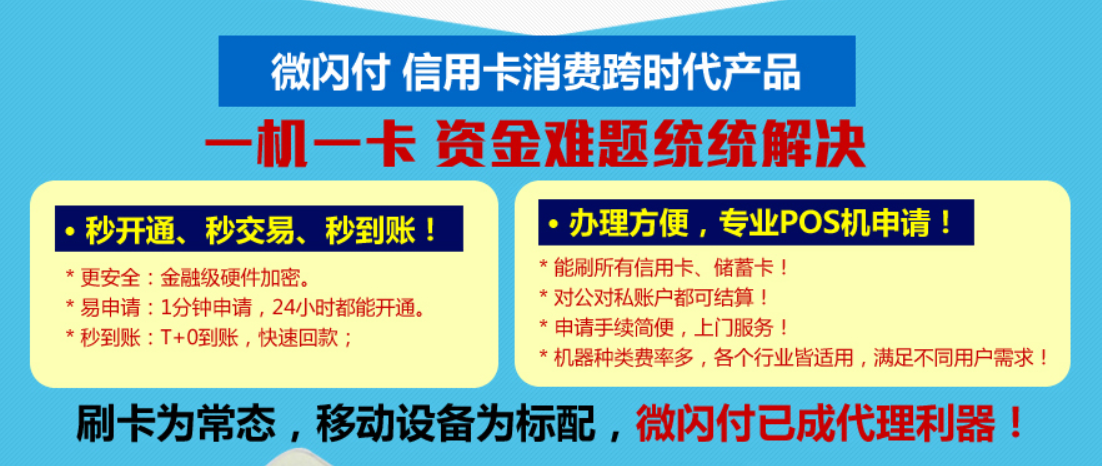 微闪付 信用卡消费跨时代产品

一机一卡 资金难题统统解决

• 秒开通、秒交易、秒到账！

* 更安全：金融级硬件加密。
* 易申请：1分钟申请，24小时都能开通。
* 秒到账：T+0到账，快速回款；

• 办理方便，专业POS机申请！

* 能刷所有信用卡、储蓄卡！
* 对公对私账户都可结算！
* 申请手续简便，上门服务！
* 机器种类费率多，各个行业皆适用，满足不同用户需求！

刷卡为常态，移动设备为标配，微闪付已成代理利器！